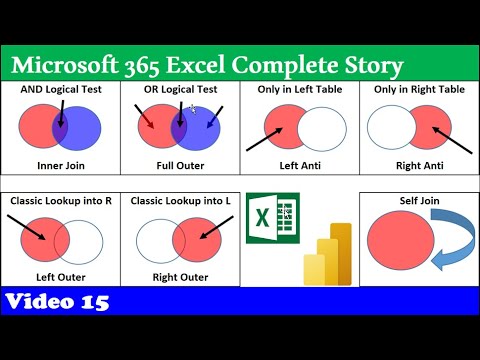 Microsoft 365 Excel Complete Story

AND Logical Test

Inner Join

OR Logical Test

Full Outer

Only in Left Table

Left Anti

Only in Right Table

Right Anti

Classic Lookup into R

Left Outer

Classic Lookup into L

Right Outer

X

Self Join

Video 15